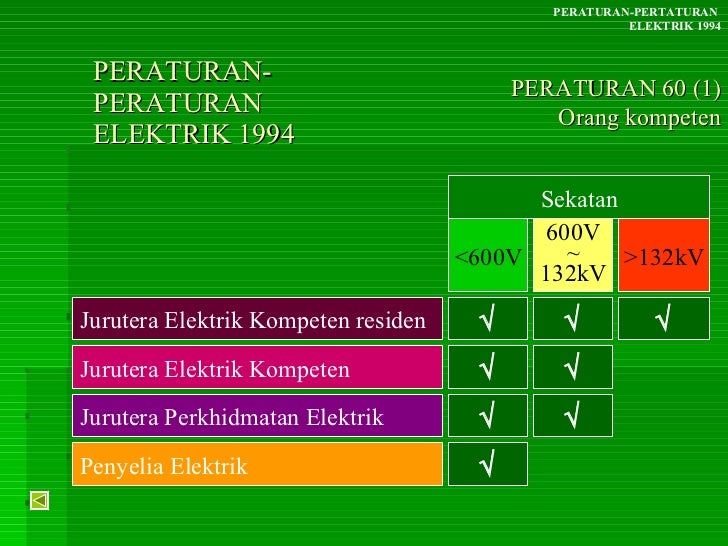 PERATURAN-PERTATURAN ELEKTRIK 1994

PERATURAN-PERATURAN ELEKTRIK 1994

PERATURAN 60 (1)
Orang kompeten

| | Sekatan | | |
|---|---|---|---|
| | <600V | 600V ~ 132kV | >132kV |
| Jurutera Elektrik Kompeten residen | √ | √ | √ |
| Jurutera Elektrik Kompeten | √ | √ | |
| Jurutera Perkhidmatan Elektrik | √ | √ | |
| Penyelia Elektrik | √ | | |